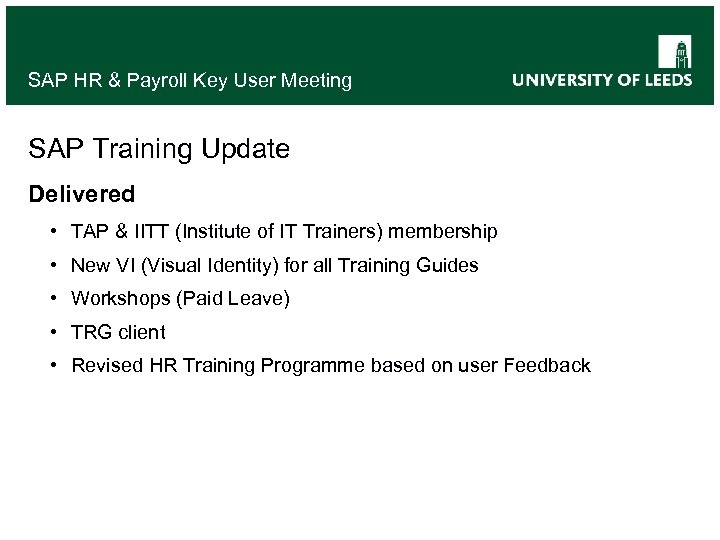 SAP HR & Payroll Key User Meeting

UNIVERSITY OF LEEDS

SAP Training Update

Delivered

• TAP & IITT (Institute of IT Trainers) membership
• New VI (Visual Identity) for all Training Guides
• Workshops (Paid Leave)
• TRG client
• Revised HR Training Programme based on user Feedback